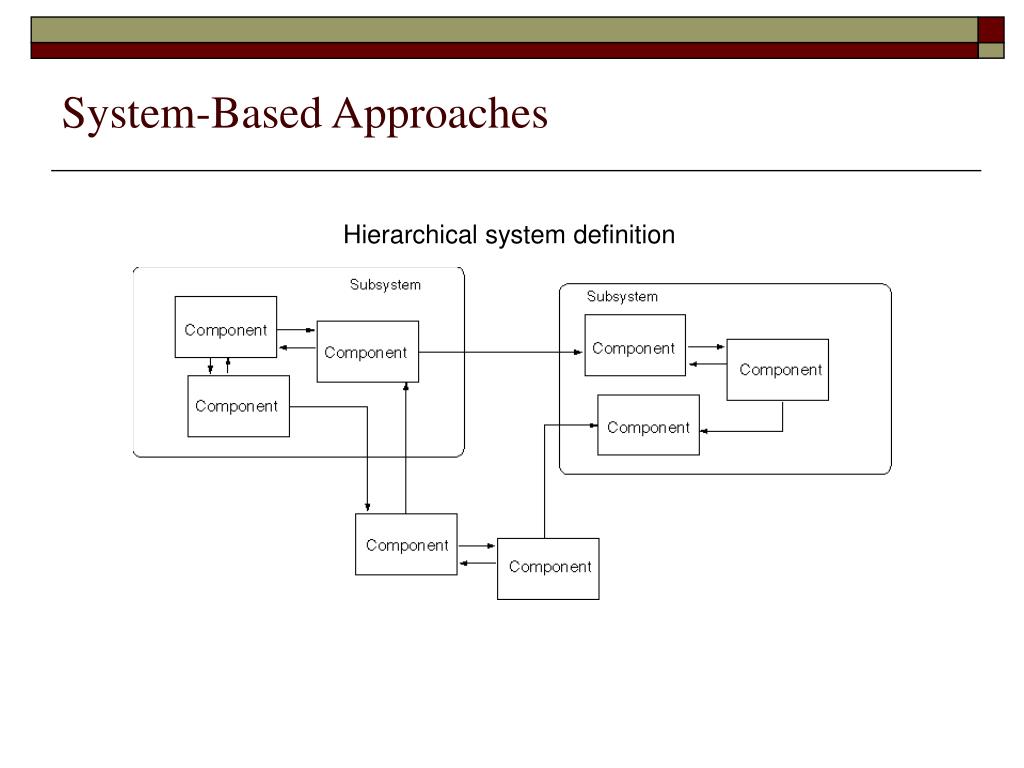 System-Based Approaches

Hierarchical system definition

Subsystem

Component

Component

Component

Subsystem

Component

Component

Component

Component

Component